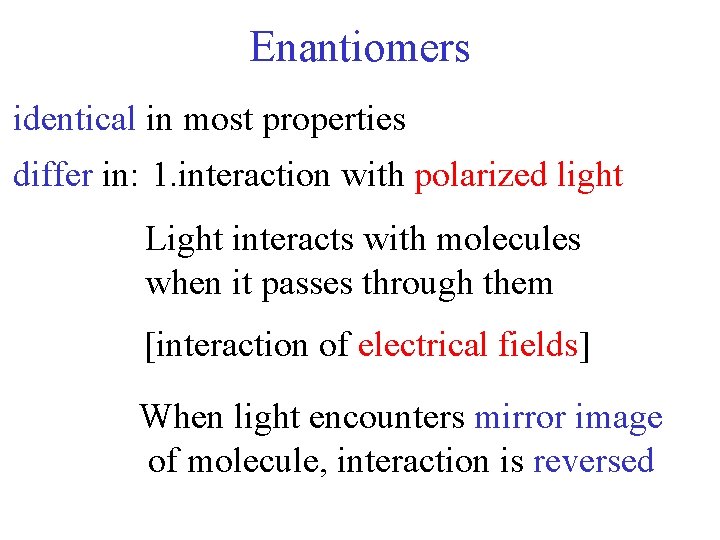 Enantiomers

identical in most properties

differ in: 1.interaction with polarized light

Light interacts with molecules when it passes through them

[interaction of electrical fields]

When light encounters mirror image of molecule, interaction is reversed